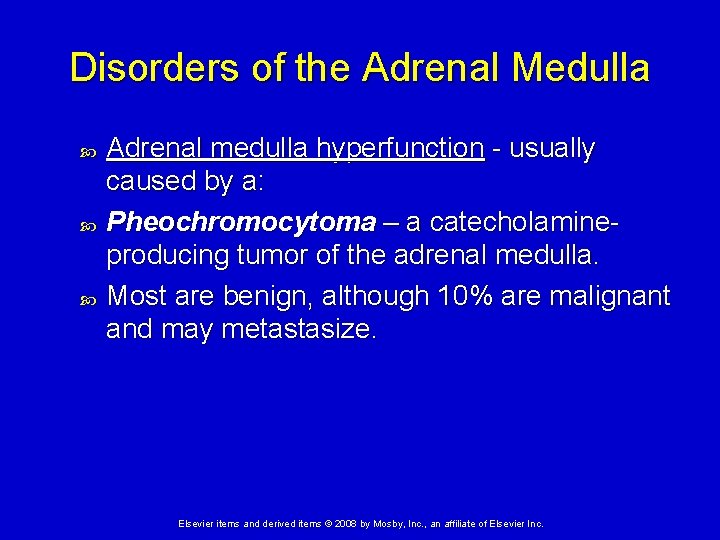 Disorders of the Adrenal Medulla

Adrenal medulla hyperfunction - usually caused by a:

Pheochromocytoma – a catecholamine-producing tumor of the adrenal medulla.

Most are benign, although 10% are malignant and may metastasize.

Elsevier items and derived items © 2008 by Mosby, Inc., an affiliate of Elsevier Inc.